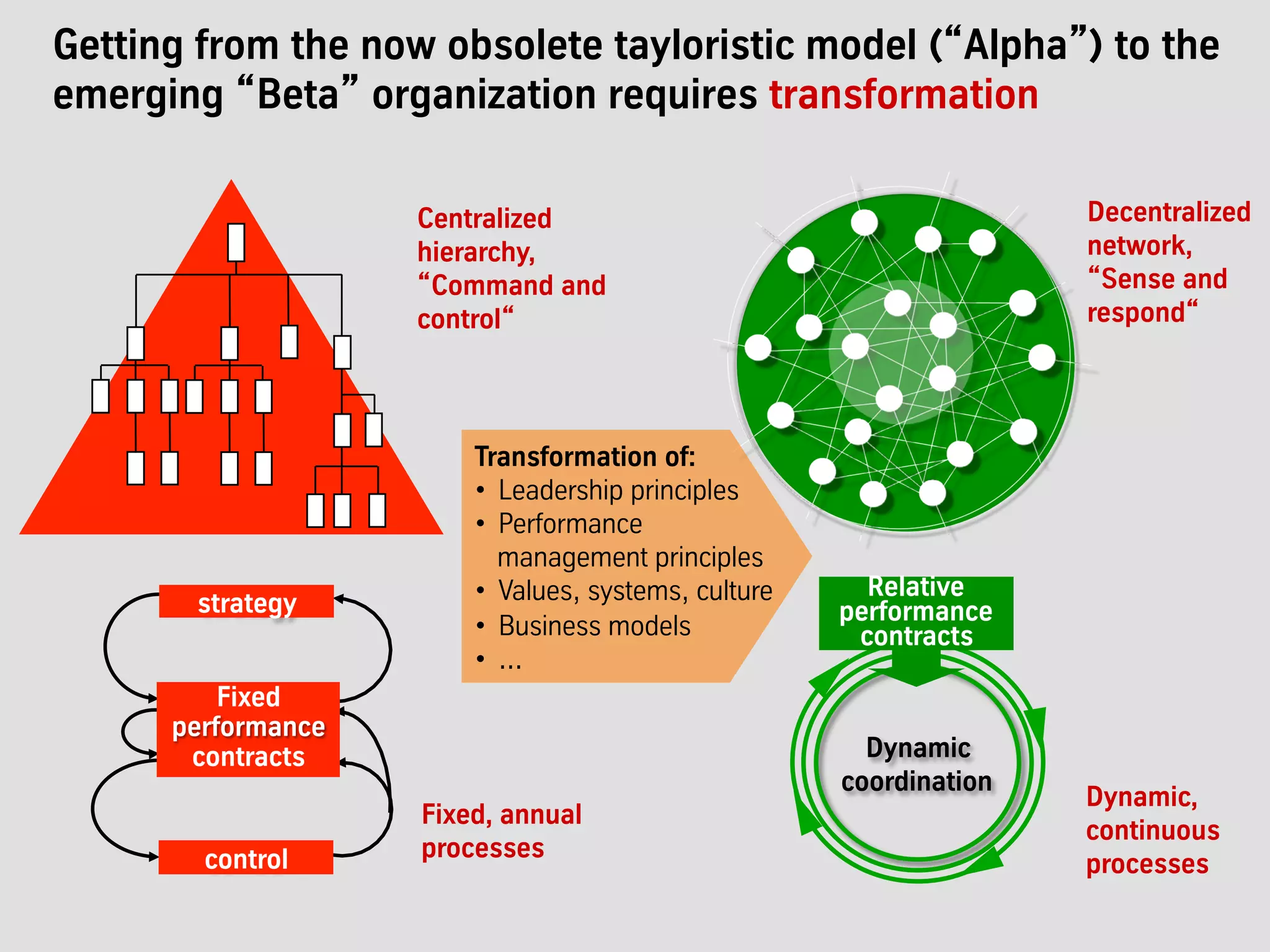 Getting from the now obsolete tayloristic model (“Alpha”) to the emerging “Beta” organization requires transformation

Centralized hierarchy, “Command and control“

Decentralized network, “Sense and respond“

Transformation of:
• Leadership principles
• Performance management principles
• Values, systems, culture
• Business models
• ...

strategy

Fixed performance contracts

control

Fixed, annual processes

Relative performance contracts

Dynamic coordination

Dynamic, continuous processes